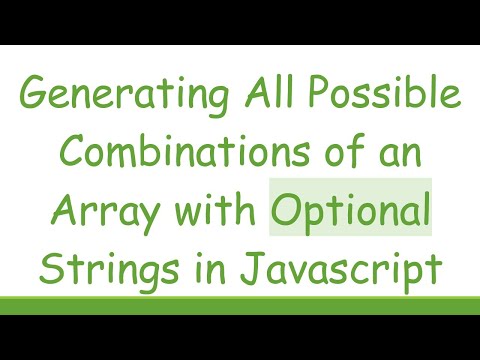 Generating All Possible Combinations of an Array with Optional Strings in Javascript